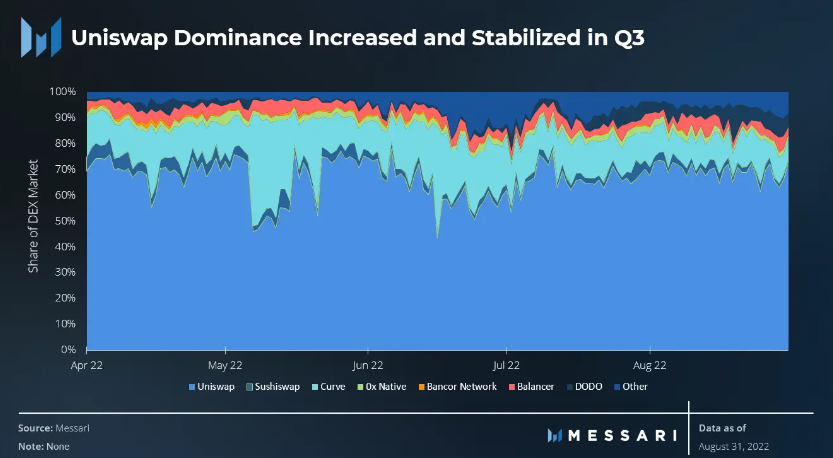 Uniswap Dominance Increased and Stabilized in Q3

Share of DEX Market

100%
90%
80%
70%
60%
50%
40%
30%
20%
10%
0%

Apr 22
May 22
Jun 22
Jul 22
Aug 22

Uniswap
Sushiswap
Curve
0x Native
Bancor Network
Balancer
DODO
Other

Source: Messari
Note: None

MESSARI

Data as of
August 31, 2022